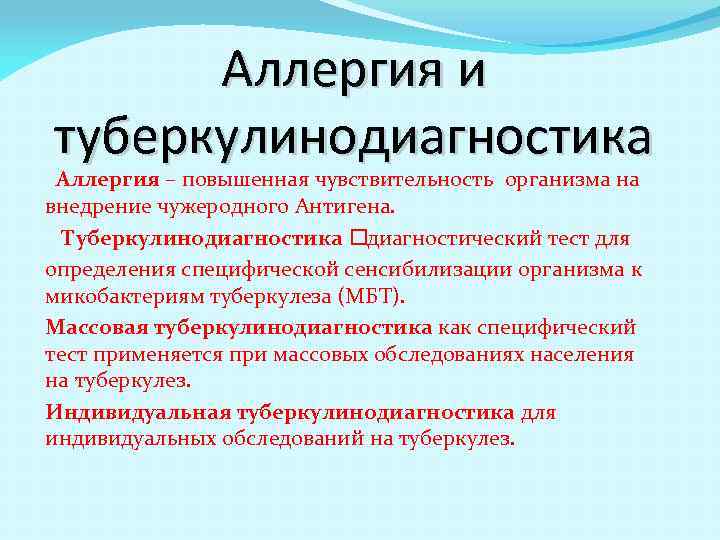 Аллергия и туберкулинодиагностика

Аллергия – повышенная чувствительность организма на внедрение чужеродного Антигена.

Туберкулинодиагностика □диагностический тест для определения специфической сенсибилизации организма к микобактериям туберкулеза (МБТ).

Массовая туберкулинодиагностика как специфический тест применяется при массовых обследованиях населения на туберкулез.

Индивидуальная туберкулинодиагностика для индивидуальных обследований на туберкулез.